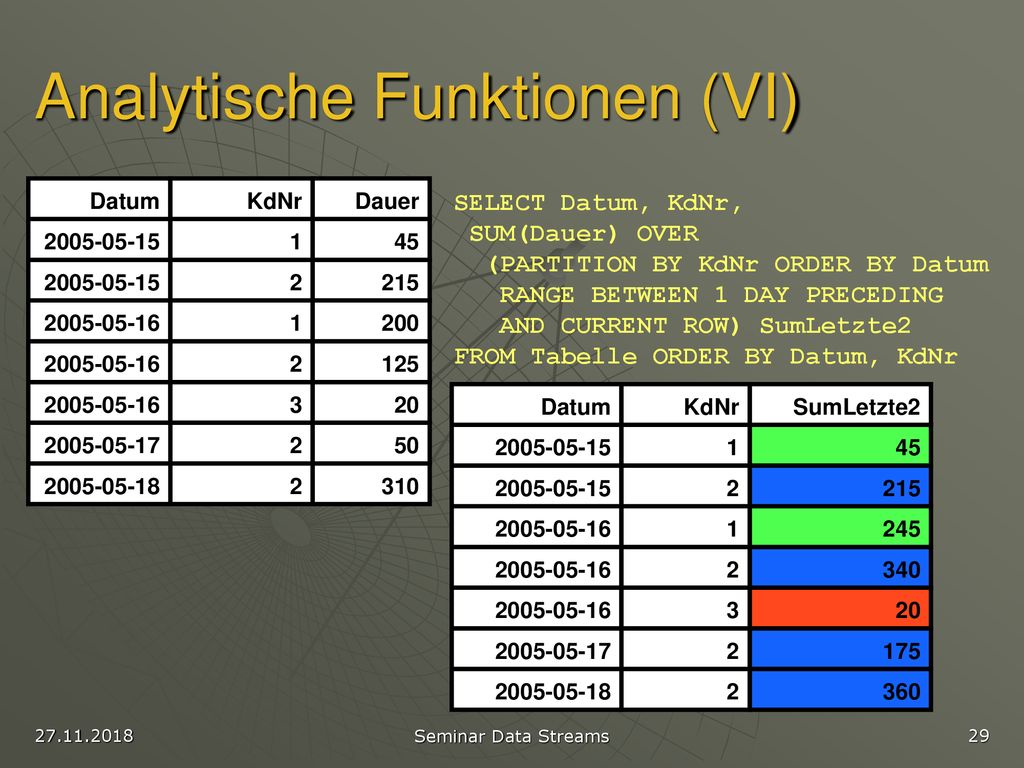 Analytische Funktionen (VI)

| Datum | KdNr | Dauer |
|---|---|---|
| 2005-05-15 | 1 | 45 |
| 2005-05-15 | 2 | 215 |
| 2005-05-16 | 1 | 200 |
| 2005-05-16 | 2 | 125 |
| 2005-05-16 | 3 | 20 |
| 2005-05-17 | 2 | 50 |
| 2005-05-18 | 2 | 310 |

SELECT Datum, KdNr,
SUM(Dauer) OVER
(PARTITION BY KdNr ORDER BY Datum
RANGE BETWEEN 1 DAY PRECEDING
AND CURRENT ROW) SumLetzte2
FROM Tabelle ORDER BY Datum, KdNr

| Datum | KdNr | SumLetzte2 |
|---|---|---|
| 2005-05-15 | 1 | 45 |
| 2005-05-15 | 2 | 215 |
| 2005-05-16 | 1 | 245 |
| 2005-05-16 | 2 | 340 |
| 2005-05-16 | 3 | 20 |
| 2005-05-17 | 2 | 175 |
| 2005-05-18 | 2 | 360 |

27.11.2018
Seminar Data Streams
29